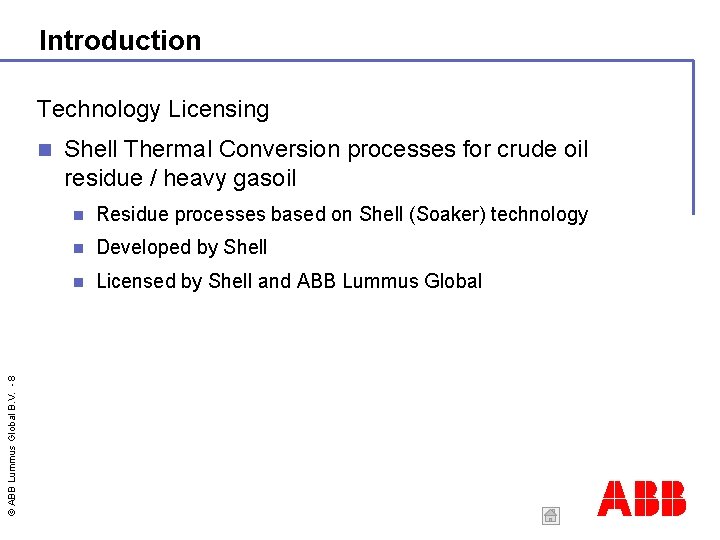 Introduction

Technology Licensing

Shell Thermal Conversion processes for crude oil residue / heavy gasoil

Residue processes based on Shell (Soaker) technology

Developed by Shell

Licensed by Shell and ABB Lummus Global

© ABB Lummus Global B.V. - 8

ABB